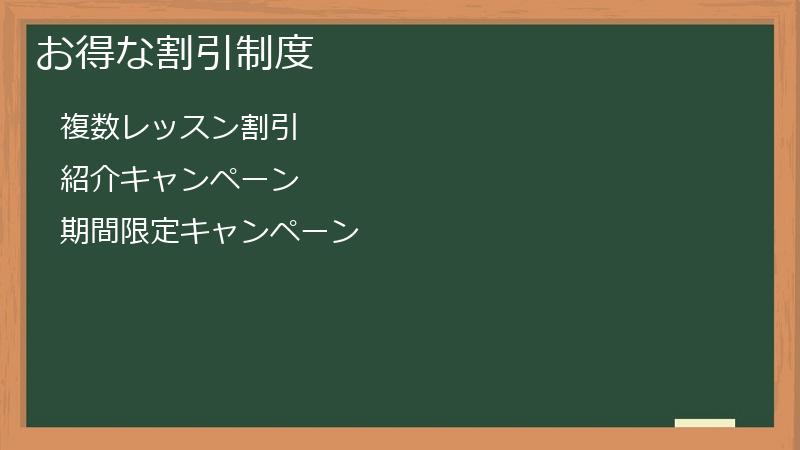 お得な割引制度

複数レッスン割引

紹介キャンペーン

期間限定キャンペーン